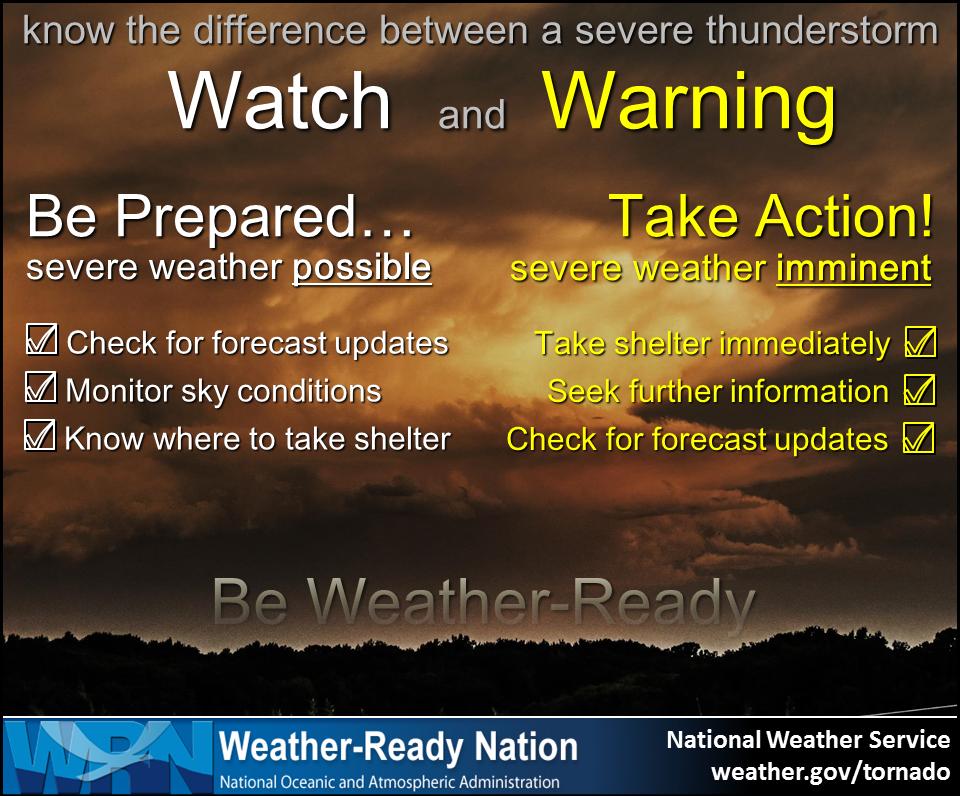 know the difference between a severe thunderstorm

Watch and Warning

Be Prepared…
severe weather possible

☑ Check for forecast updates
☑ Monitor sky conditions
☑ Know where to take shelter

Take Action!
severe weather imminent

Take shelter immediately ☑
Seek further information ☑
Check for forecast updates ☑

Be Weather-Ready

WRN Weather-Ready Nation
National Oceanic and Atmospheric Administration

National Weather Service
weather.gov/tornado